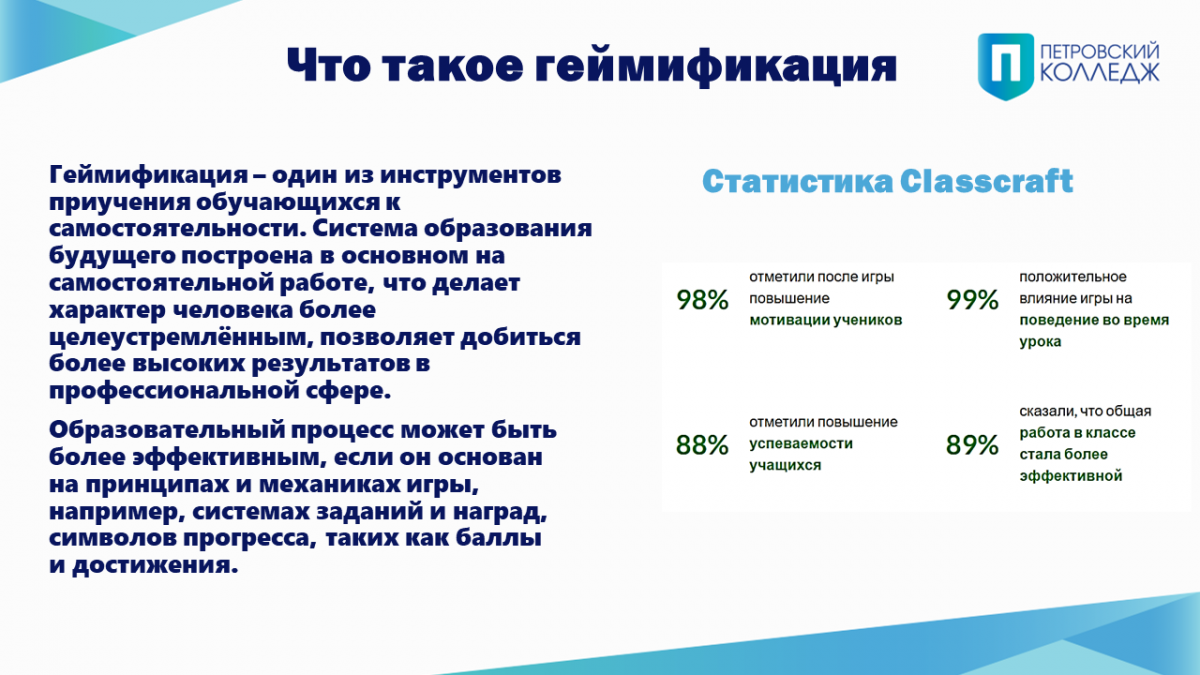 Что такое геймификация

П ПЕТРОВСКИЙ КОЛЛЕДЖ

Геймификация – один из инструментов приучения обучающихся к самостоятельности. Система образования будущего построена в основном на самостоятельной работе, что делает характер человека более целеустремлённым, позволяет добиться более высоких результатов в профессиональной сфере.

Образовательный процесс может быть более эффективным, если он основан на принципах и механиках игры, например, системах заданий и наград, символов прогресса, таких как баллы и достижения.

Статистика Classcraft

98% отметили после игры повышение мотивации учеников

99% положительное влияние игры на поведение во время урока

88% отметили повышение успеваемости учащихся

89% сказали, что общая работа в классе стала более эффективной